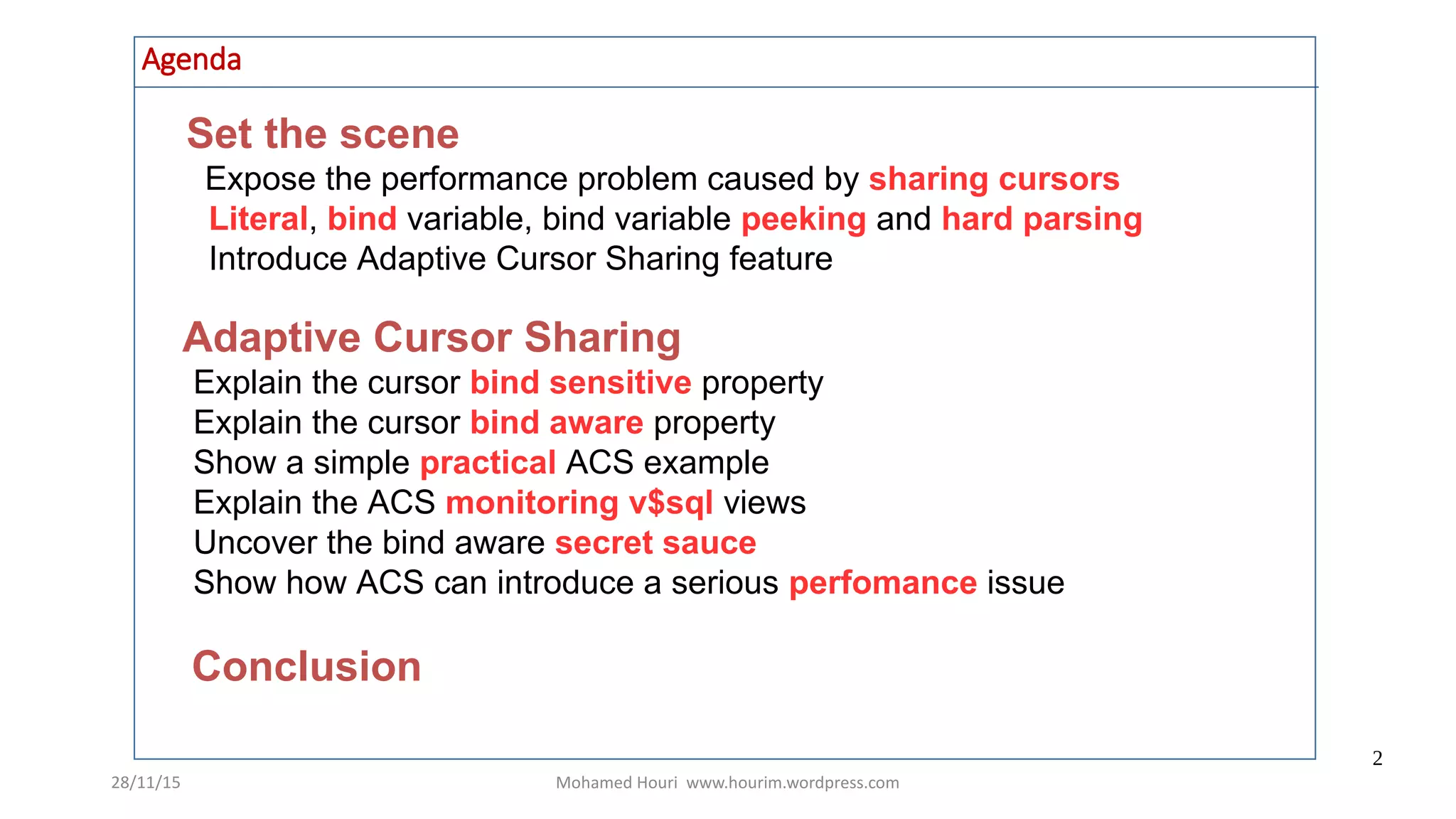 Agenda

Set the scene

Expose the performance problem caused by sharing cursors

Literal, bind variable, bind variable peeking and hard parsing

Introduce Adaptive Cursor Sharing feature

Adaptive Cursor Sharing

Explain the cursor bind sensitive property

Explain the cursor bind aware property

Show a simple practical ACS example

Explain the ACS monitoring v$sql views

Uncover the bind aware secret sauce

Show how ACS can introduce a serious perfomance issue

Conclusion

2

28/11/15

Mohamed Houri www.hourim.wordpress.com